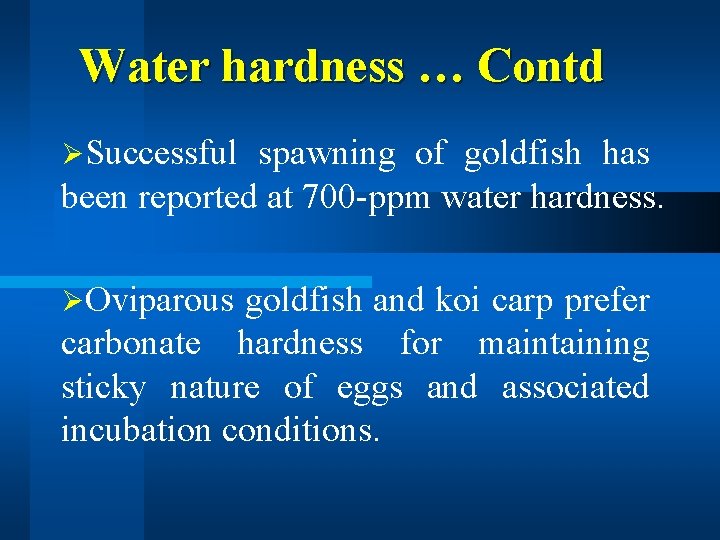 Water hardness … Contd

➢Successful spawning of goldfish has been reported at 700-ppm water hardness.

➢Oviparous goldfish and koi carp prefer carbonate hardness for maintaining sticky nature of eggs and associated incubation conditions.